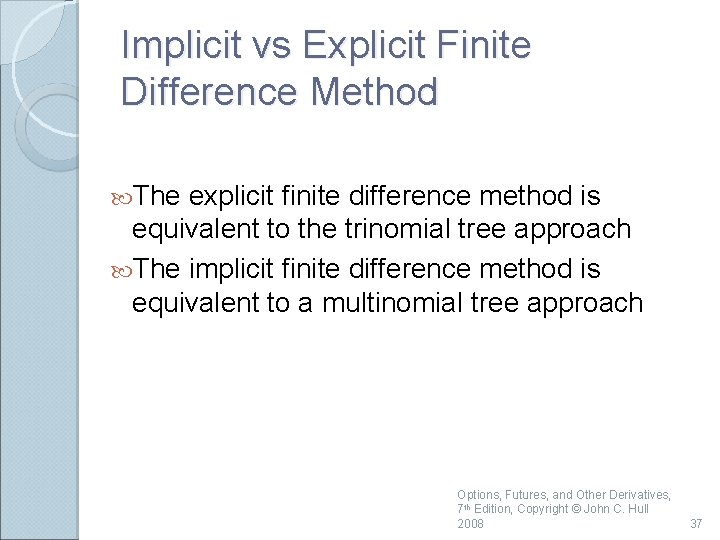 Implicit vs Explicit Finite Difference Method

The explicit finite difference method is equivalent to the trinomial tree approach

The implicit finite difference method is equivalent to a multinomial tree approach

Options, Futures, and Other Derivatives, 7th Edition, Copyright © John C. Hull 2008

37